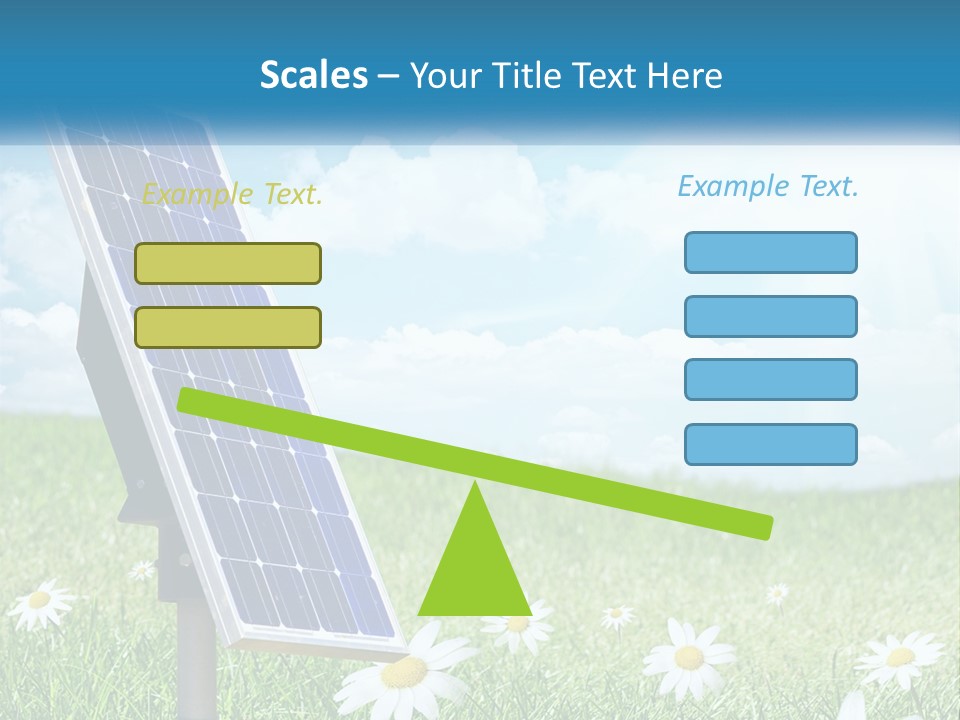 Scales – Your Title Text Here

Example Text.

Example Text.